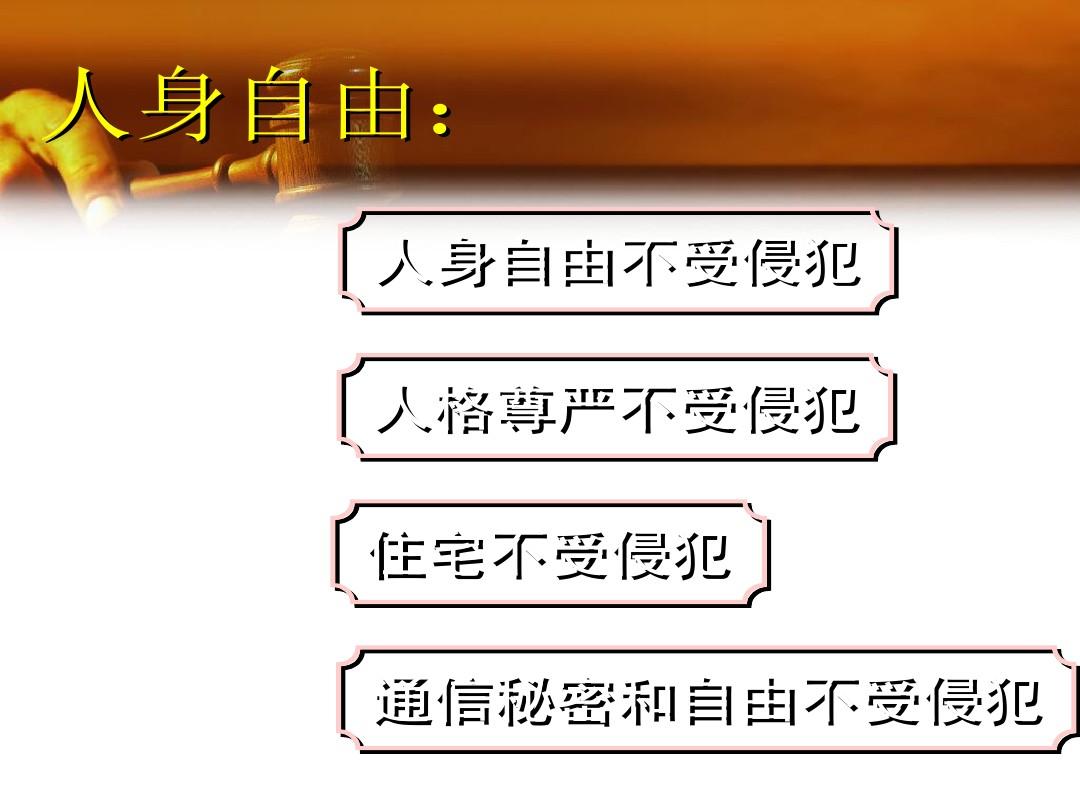 人身自由：

人身自由不受侵犯

人格尊严不受侵犯

住宅不受侵犯

通信秘密和自由不受侵犯